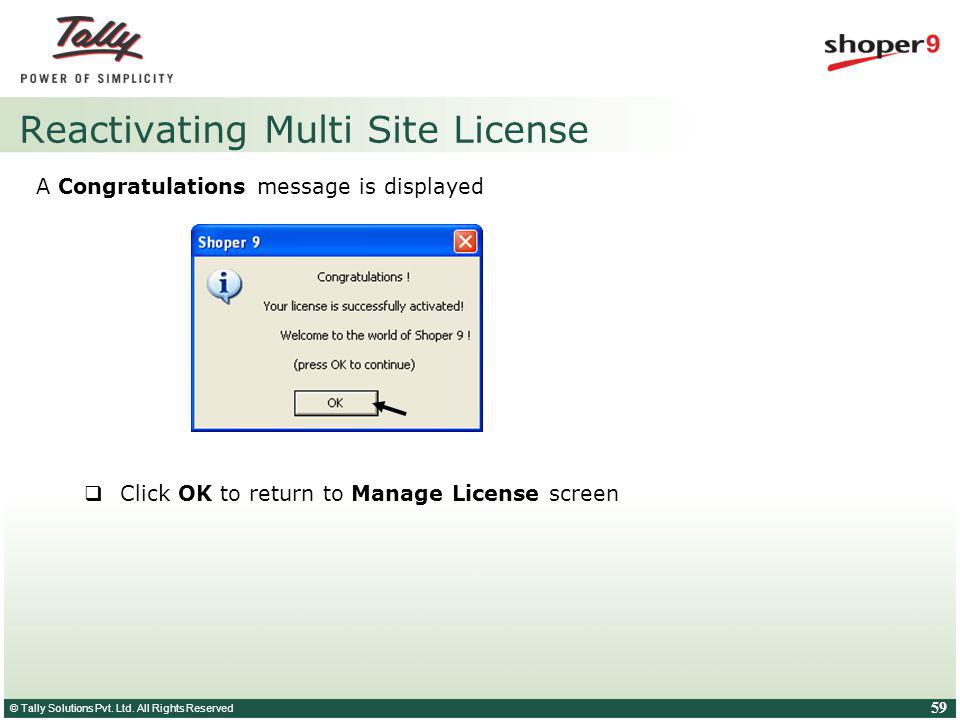 Tally
POWER OF SIMPLICITY

shoper9

Reactivating Multi Site License

A Congratulations message is displayed

Shoper 9

Congratulations !

Your license is successfully activated!

Welcome to the world of Shoper 9 !

(press OK to continue)

OK

❑ Click OK to return to Manage License screen

© Tally Solutions Pvt. Ltd. All Rights Reserved

59